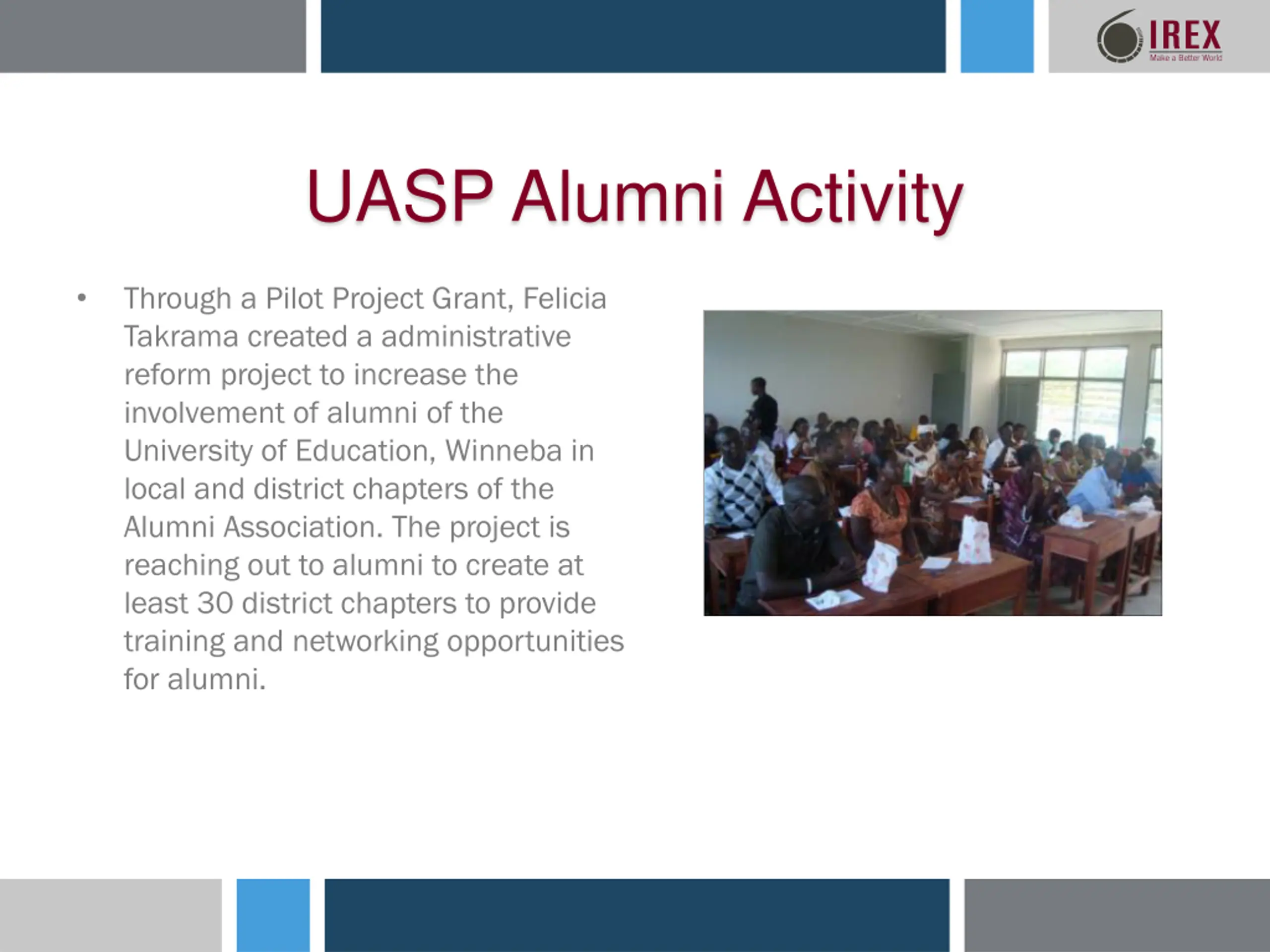 IREX
Make a Better World

UASP Alumni Activity

• Through a Pilot Project Grant, Felicia Takrama created a administrative reform project to increase the involvement of alumni of the University of Education, Winneba in local and district chapters of the Alumni Association. The project is reaching out to alumni to create at least 30 district chapters to provide training and networking opportunities for alumni.